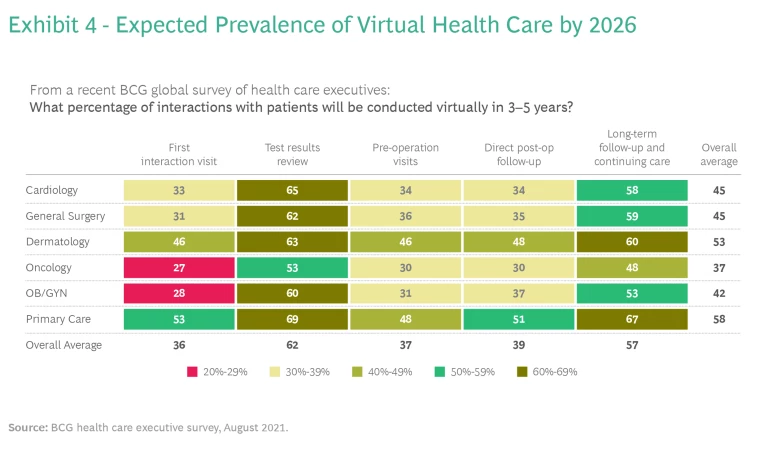 Exhibit 4 - Expected Prevalence of Virtual Health Care by 2026

From a recent BCG global survey of health care executives:
What percentage of interactions with patients will be conducted virtually in 3–5 years?

| | First interaction visit | Test results review | Pre-operation visits | Direct post-op follow-up | Long-term follow-up and continuing care | Overall average |
|---|---|---|---|---|---|---|
| Cardiology | 33 | 65 | 34 | 34 | 58 | 45 |
| General Surgery | 31 | 62 | 36 | 35 | 59 | 45 |
| Dermatology | 46 | 63 | 46 | 48 | 60 | 53 |
| Oncology | 27 | 53 | 30 | 30 | 48 | 37 |
| OB/GYN | 28 | 60 | 31 | 37 | 53 | 42 |
| Primary Care | 53 | 69 | 48 | 51 | 67 | 58 |
| Overall Average | 36 | 62 | 37 | 39 | 57 | |

20%-29% 30%-39% 40%-49% 50%-59% 60%-69%

Source: BCG health care executive survey, August 2021.